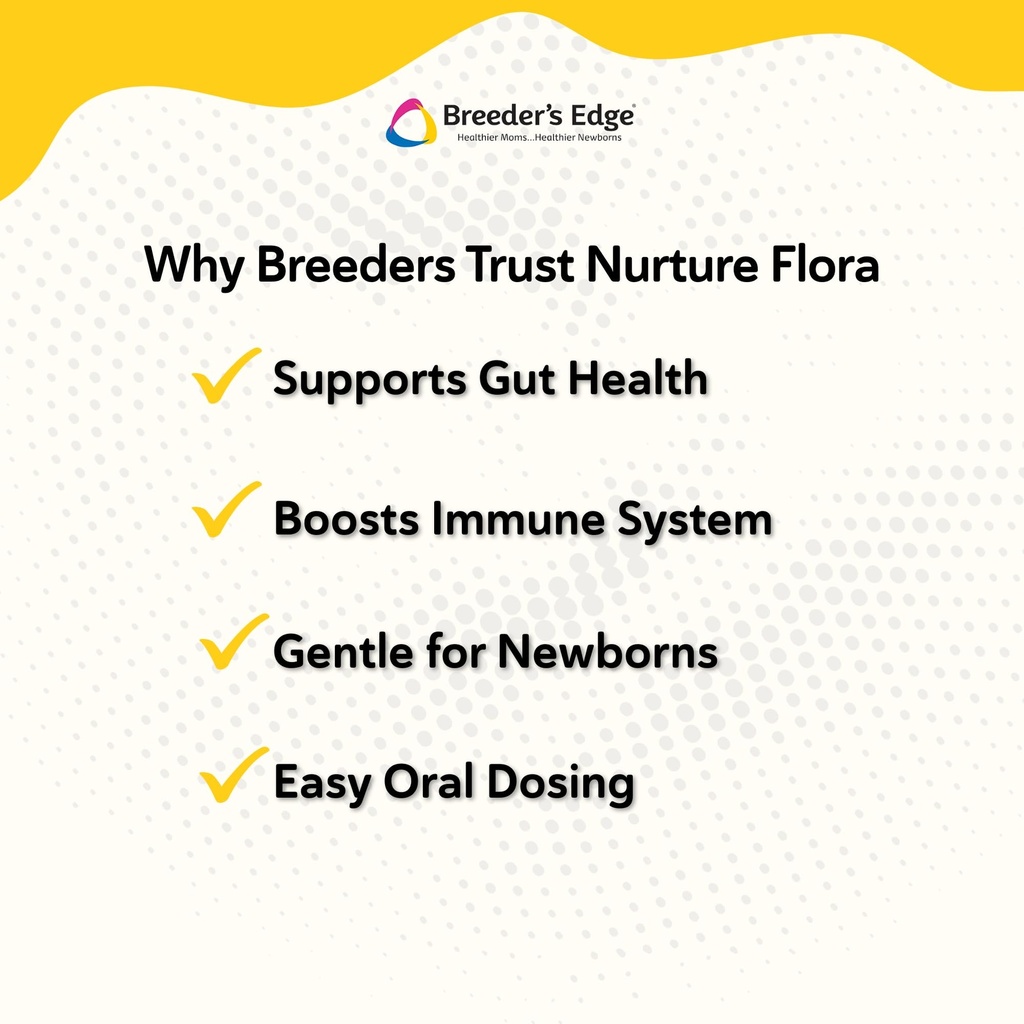 Breeder's Edge®
Healthier Moms...Healthier Newborns

Why Breeders Trust Nurture Flora

✓ Supports Gut Health

✓ Boosts Immune System

✓ Gentle for Newborns

✓ Easy Oral Dosing